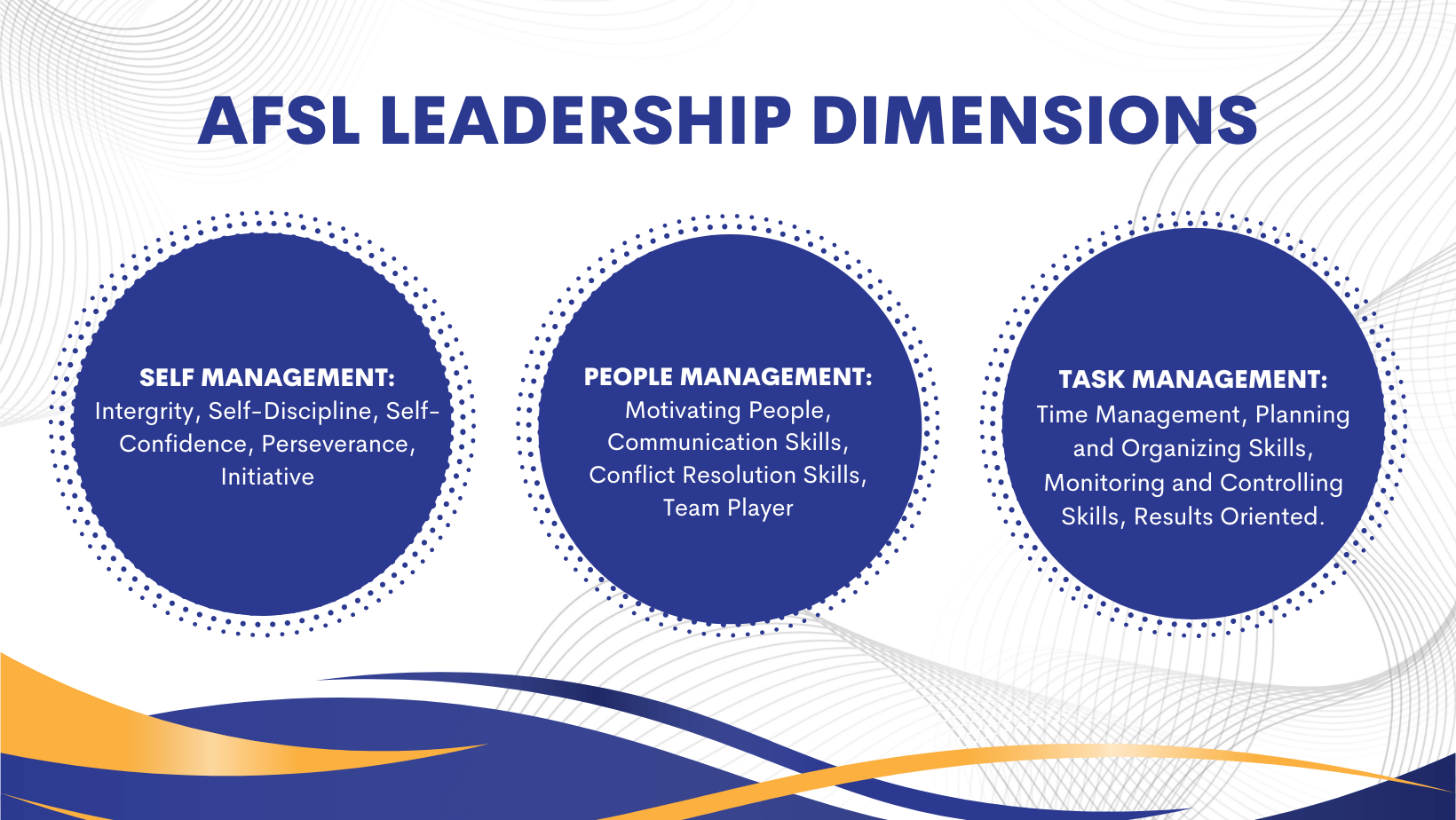 AFSL LEADERSHIP DIMENSIONS

SELF MANAGEMENT:
Intergrity, Self-Discipline, Self-Confidence, Perseverance, Initiative

PEOPLE MANAGEMENT:
Motivating People, Communication Skills, Conflict Resolution Skills, Team Player

TASK MANAGEMENT:
Time Management, Planning and Organizing Skills, Monitoring and Controlling Skills, Results Oriented.